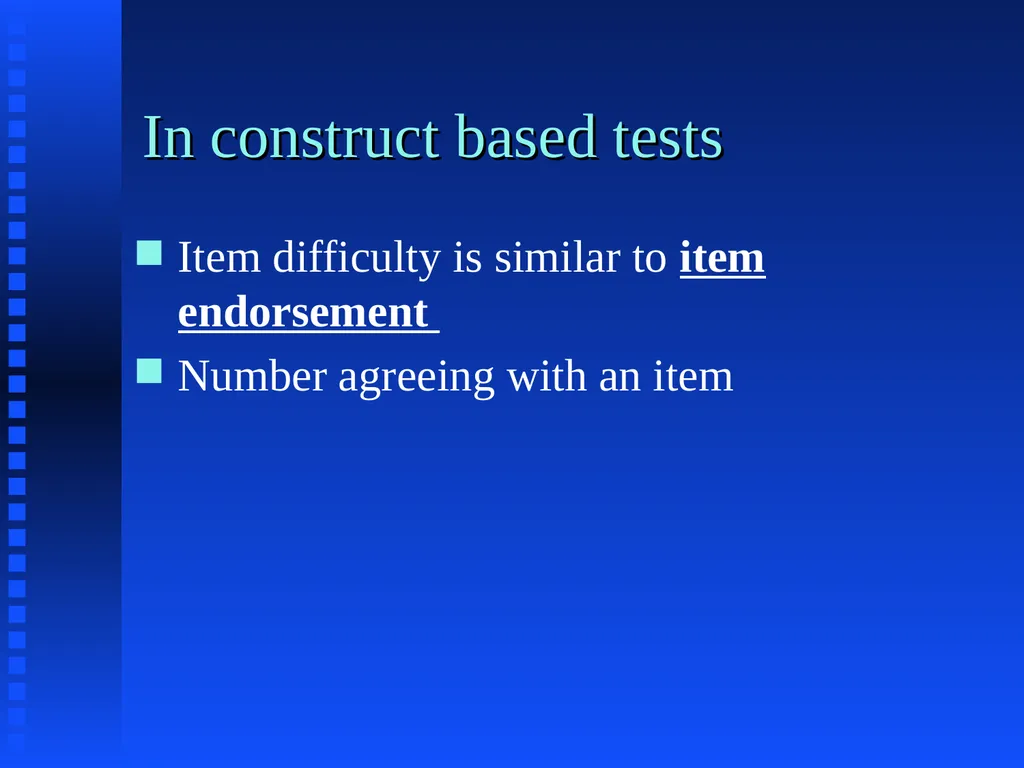 In construct based tests

Item difficulty is similar to item endorsement

Number agreeing with an item